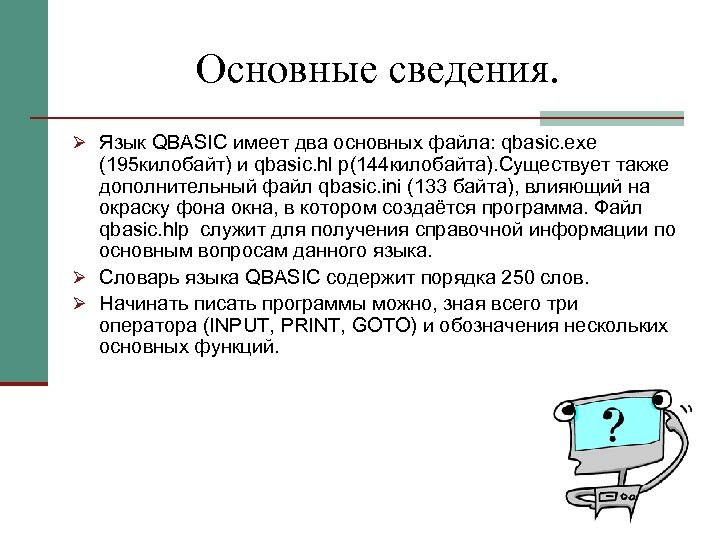 Основные сведения.

➢ Язык QBASIC имеет два основных файла: qbasic.exe (195килобайт) и qbasic.hl p(144килобайта).Существует также дополнительный файл qbasic.ini (133 байта), влияющий на окраску фона окна, в котором создаётся программа. Файл qbasic.hlp служит для получения справочной информации по основным вопросам данного языка.

➢ Словарь языка QBASIC содержит порядка 250 слов.

➢ Начинать писать программы можно, зная всего три оператора (INPUT, PRINT, GOTO) и обозначения нескольких основных функций.

?